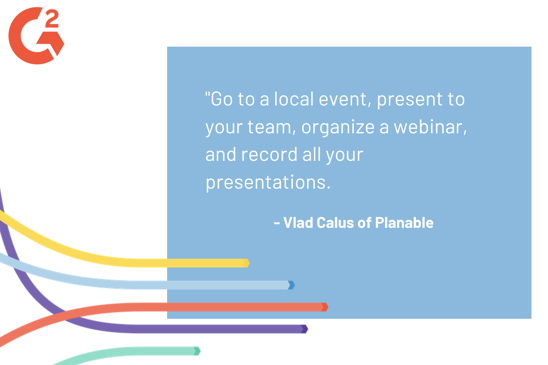 G2

"Go to a local event, present to your team, organize a webinar, and record all your presentations.

– Vlad Calus of Planable